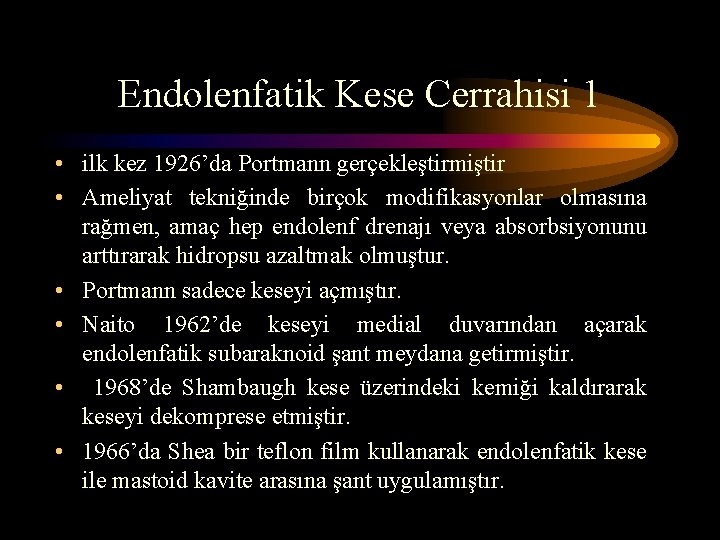 Endolenfatik Kese Cerrahisi 1

• ilk kez 1926'da Portmann gerçekleştirmiştir
• Ameliyat tekniğinde birçok modifikasyonlar olmasına rağmen, amaç hep endolenf drenajı veya absorbsiyonunu arttırarak hidropsu azaltmak olmuştur.
• Portmann sadece keseyi açmıştır.
• Naito 1962'de keseyi medial duvarından açarak endolenfatik subaraknoid şant meydana getirmiştir.
• 1968'de Shambaugh kese üzerindeki kemiği kaldırarak keseyi dekomprese etmiştir.
• 1966'da Shea bir teflon film kullanarak endolenfatik kese ile mastoid kavite arasına şant uygulamıştır.